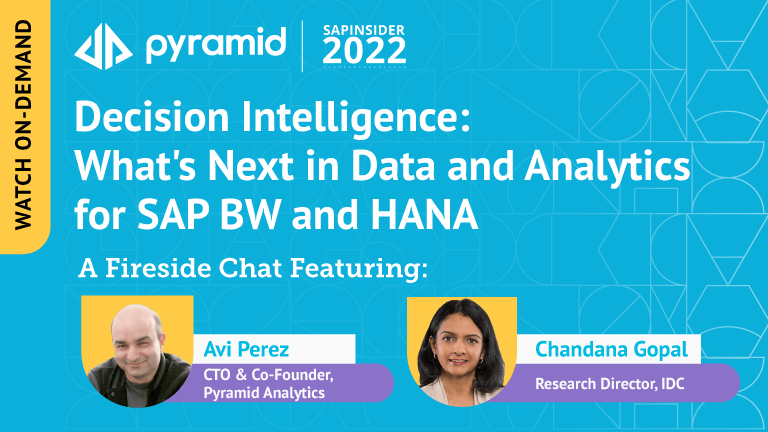 WATCH ON-DEMAND

pyramid

SAPINSIDER 2022

Decision Intelligence: What's Next in Data and Analytics for SAP BW and HANA

A Fireside Chat Featuring:

Avi Perez
CTO & Co-Founder, Pyramid Analytics

Chandana Gopal
Research Director, IDC